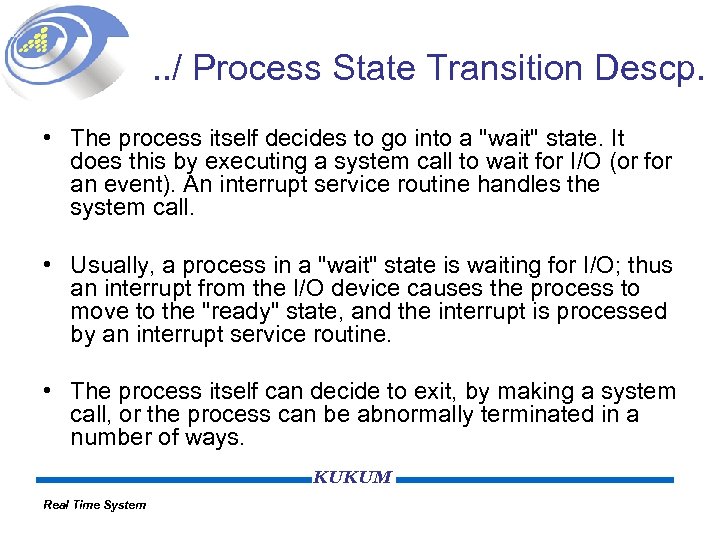 ../ Process State Transition Descp.

• The process itself decides to go into a "wait" state. It does this by executing a system call to wait for I/O (or for an event). An interrupt service routine handles the system call.

• Usually, a process in a "wait" state is waiting for I/O; thus an interrupt from the I/O device causes the process to move to the "ready" state, and the interrupt is processed by an interrupt service routine.

• The process itself can decide to exit, by making a system call, or the process can be abnormally terminated in a number of ways.

KUKUM

Real Time System